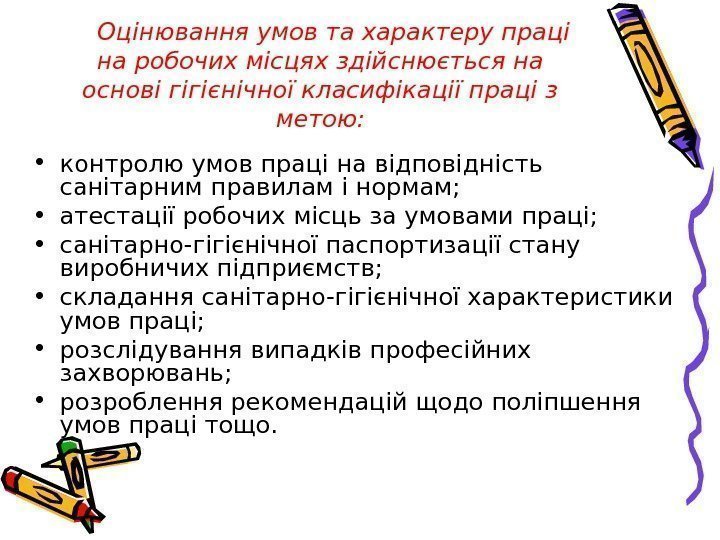 Оцінювання умов та характеру праці на робочих місцях здійснюється на основі гігієнічної класифікації праці з метою:

• контролю умов праці на відповідність санітарним правилам і нормам;
• атестації робочих місць за умовами праці;
• санітарно-гігієнічної паспортизації стану виробничих підприємств;
• складання санітарно-гігієнічної характеристики умов праці;
• розслідування випадків професійних захворювань;
• розроблення рекомендацій щодо поліпшення умов праці тощо.